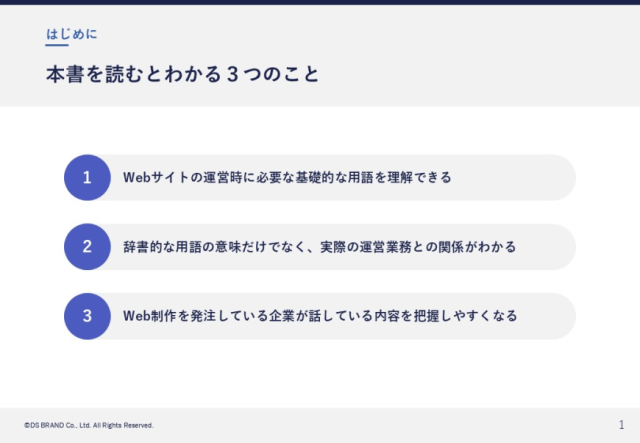 はじめに

本書を読むとわかる３つのこと

1 Webサイトの運営時に必要な基礎的な用語を理解できる

2 辞書的な用語の意味だけでなく、実際の運営業務との関係がわかる

3 Web制作を発注している企業が話している内容を把握しやすくなる

©DS BRAND Co., Ltd. All Rights Reserved.

1